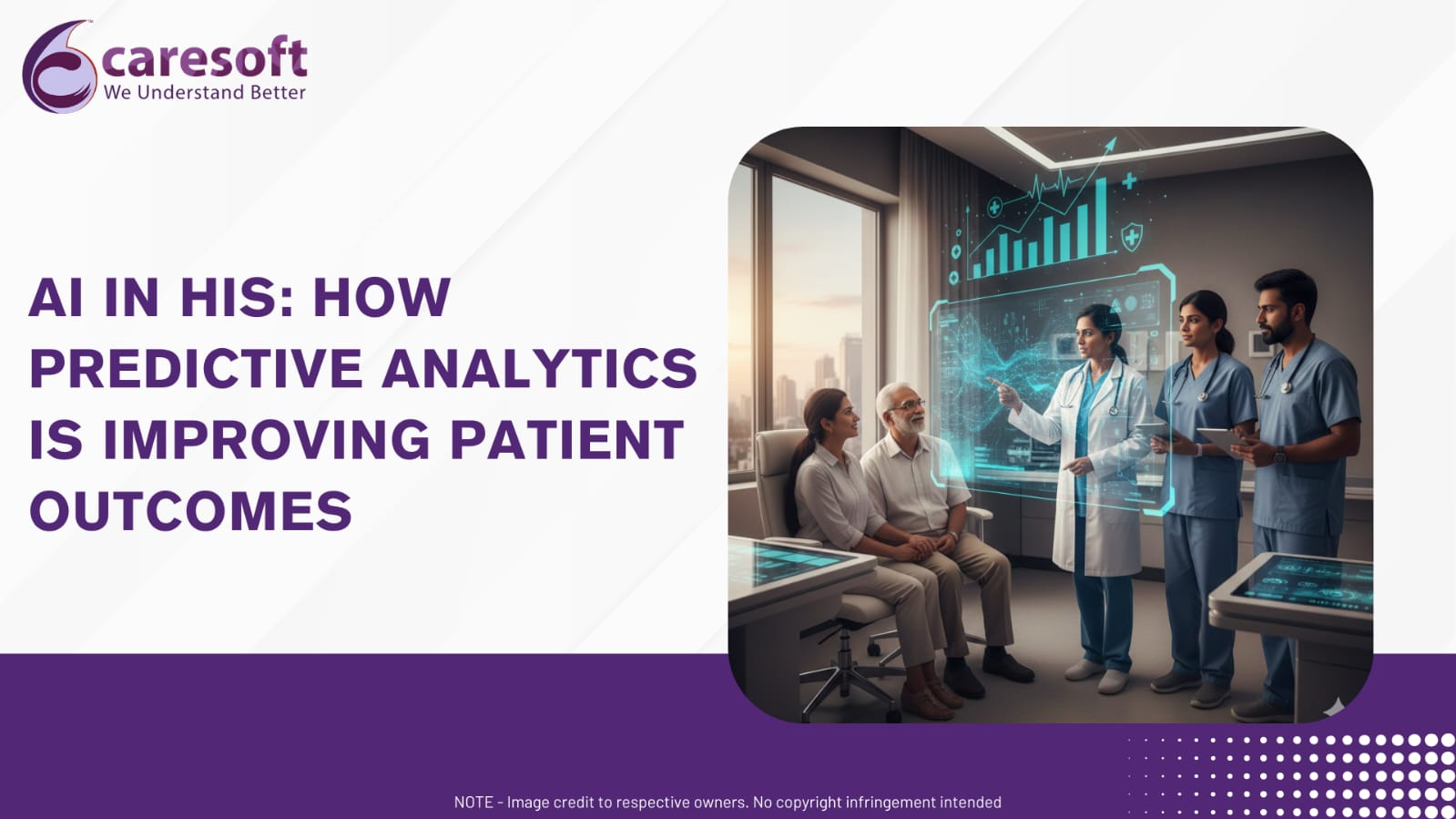 caresoft
We Understand Better

AI IN HIS: HOW PREDICTIVE ANALYTICS IS IMPROVING PATIENT OUTCOMES

NOTE - Image credit to respective owners. No copyright infringement intended